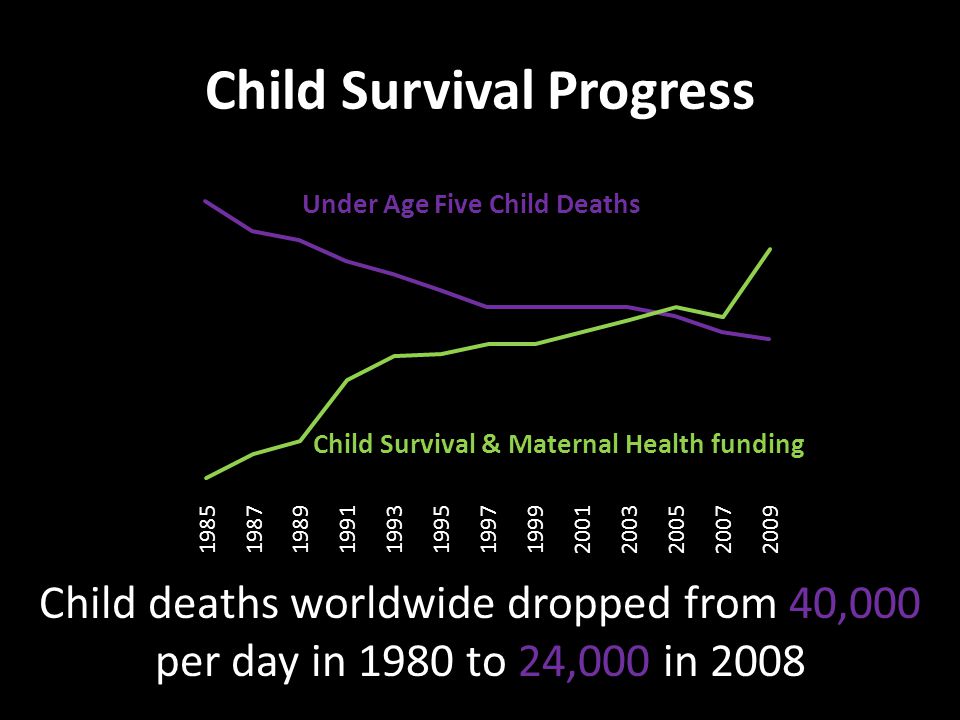 Child Survival Progress

Under Age Five Child Deaths

Child Survival & Maternal Health funding

1985
1987
1989
1991
1993
1995
1997
1999
2001
2003
2005
2007
2009

Child deaths worldwide dropped from 40,000 per day in 1980 to 24,000 in 2008